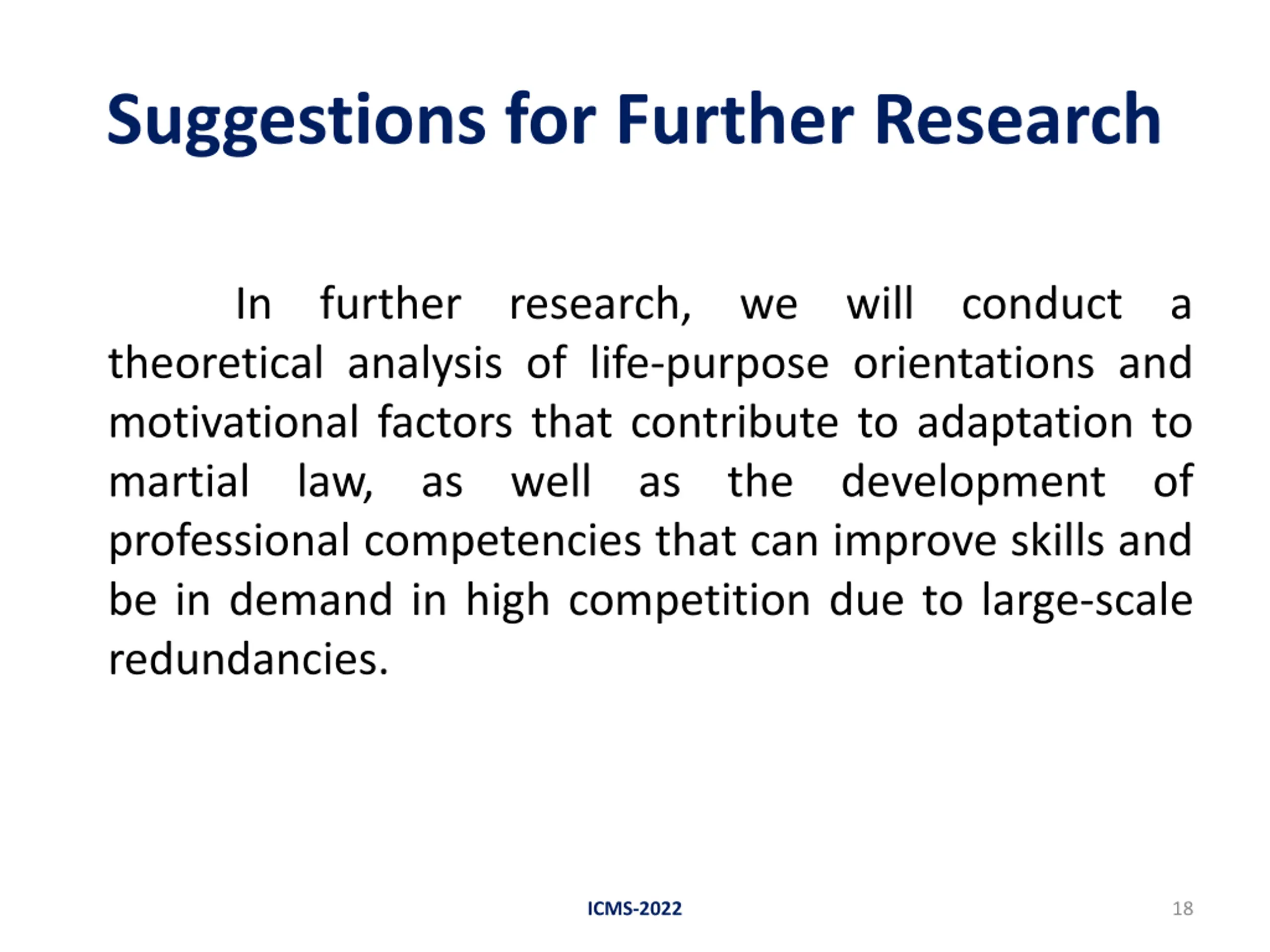 Suggestions for Further Research

In further research, we will conduct a theoretical analysis of life-purpose orientations and motivational factors that contribute to adaptation to martial law, as well as the development of professional competencies that can improve skills and be in demand in high competition due to large-scale redundancies.

ICMS-2022

18